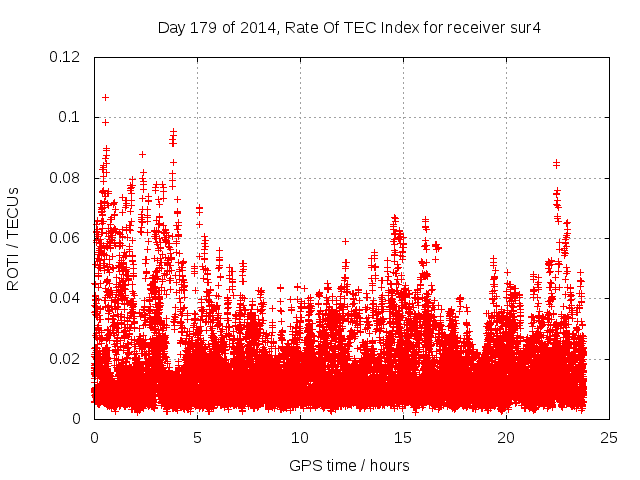 Day 179 of 2014, Rate Of TEC Index for receiver sur4

ROTI / TECUs

0.12
0.1
0.08
0.06
0.04
0.02
0

0
5
10
15
20
25

GPS time / hours